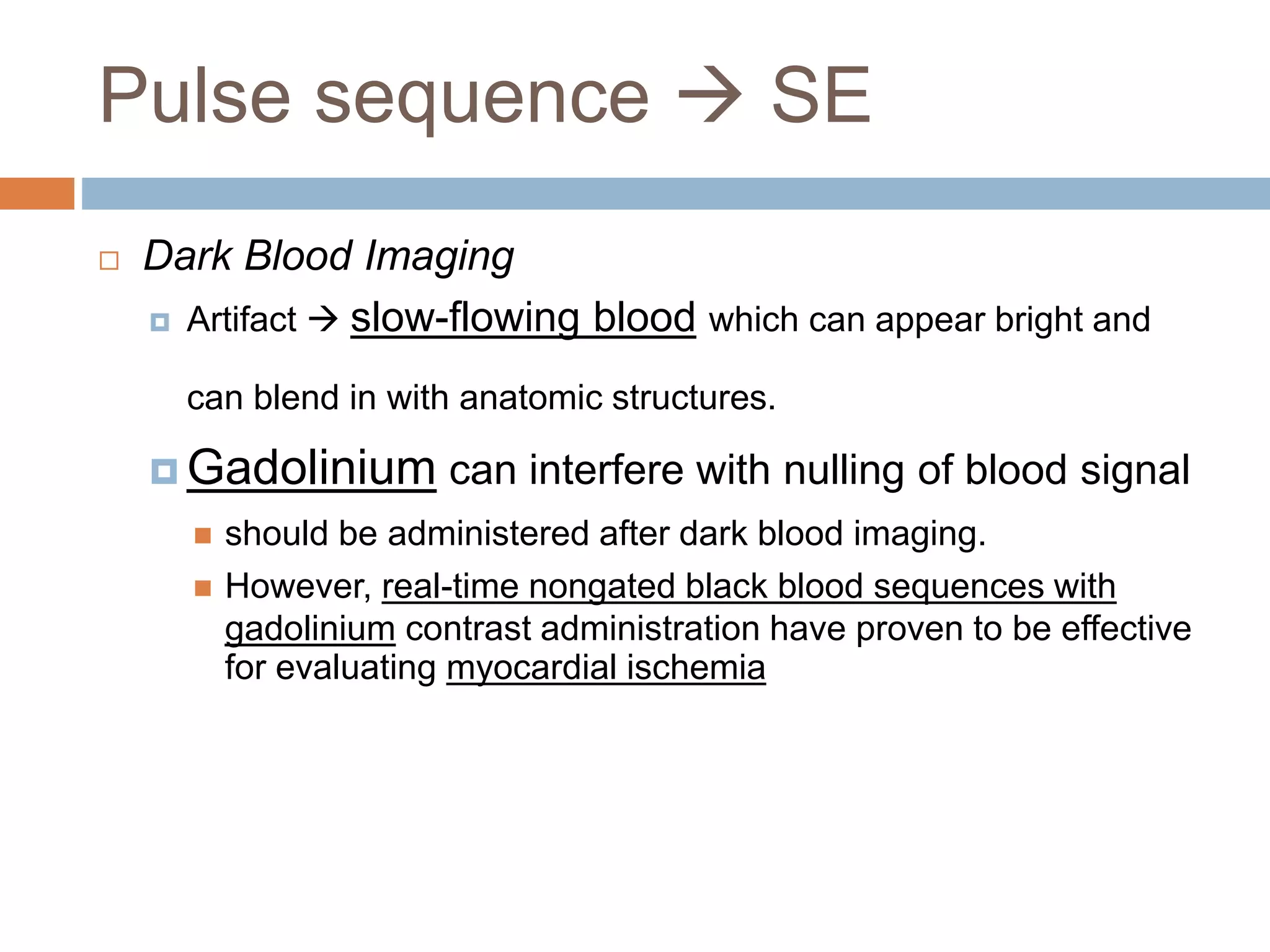 Pulse sequence → SE

Dark Blood Imaging

Artifact → slow-flowing blood which can appear bright and can blend in with anatomic structures.

Gadolinium can interfere with nulling of blood signal

should be administered after dark blood imaging.

However, real-time nongated black blood sequences with gadolinium contrast administration have proven to be effective for evaluating myocardial ischemia